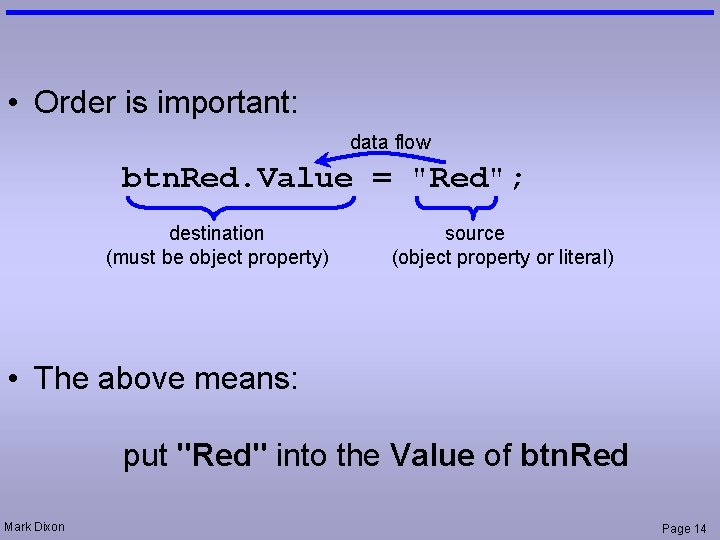 • Order is important:

data flow

btnRed.Value = "Red";

destination
(must be object property)

source
(object property or literal)

• The above means:

put "Red" into the Value of btnRed

Mark Dixon

Page 14